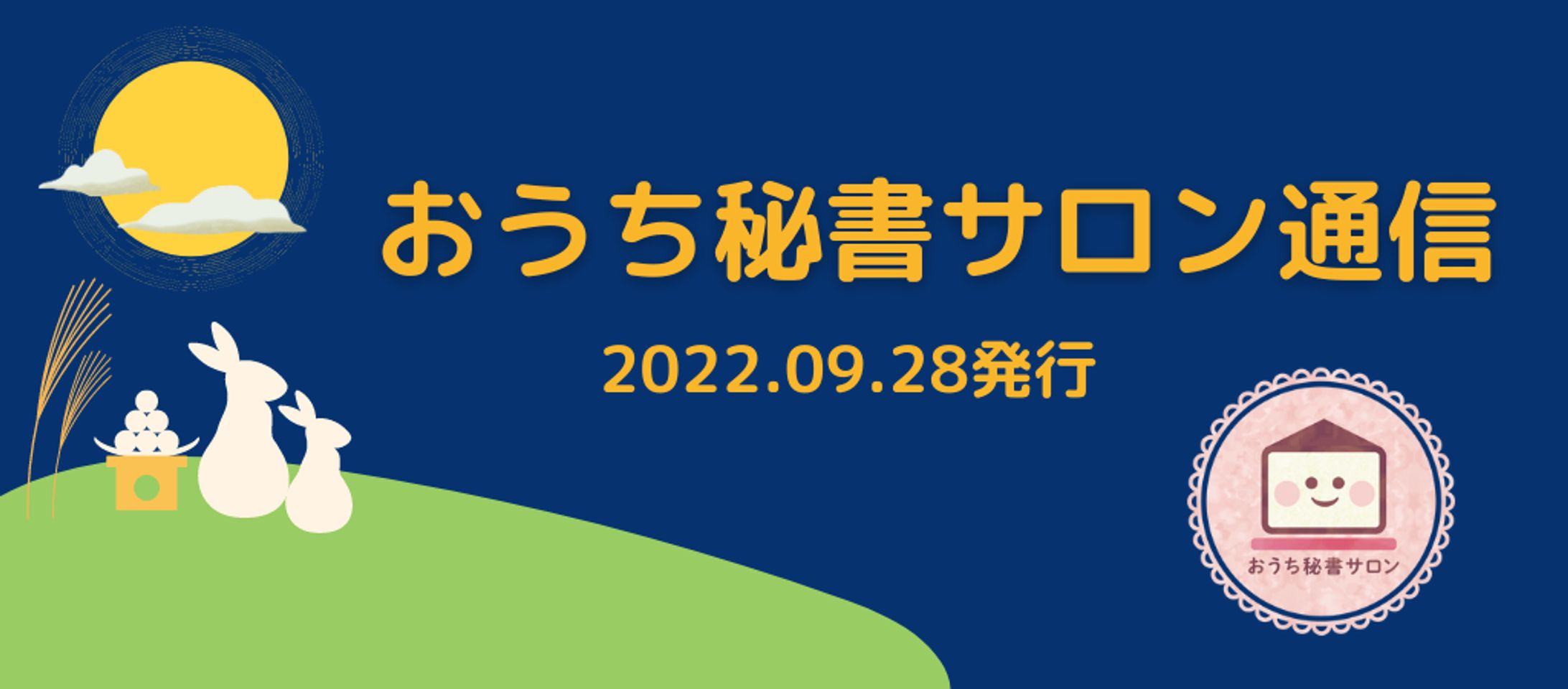 おうち秘書サロン通信

2022.09.28発行

おうち秘書サロン